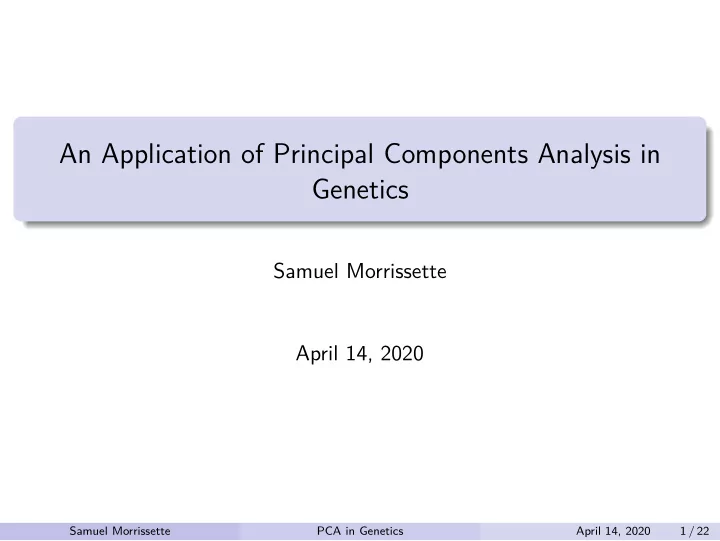 An Application of Principal Components Analysis in Genetics

Samuel Morrissette

April 14, 2020

Samuel Morrissette PCA in Genetics April 14, 2020 1 / 22